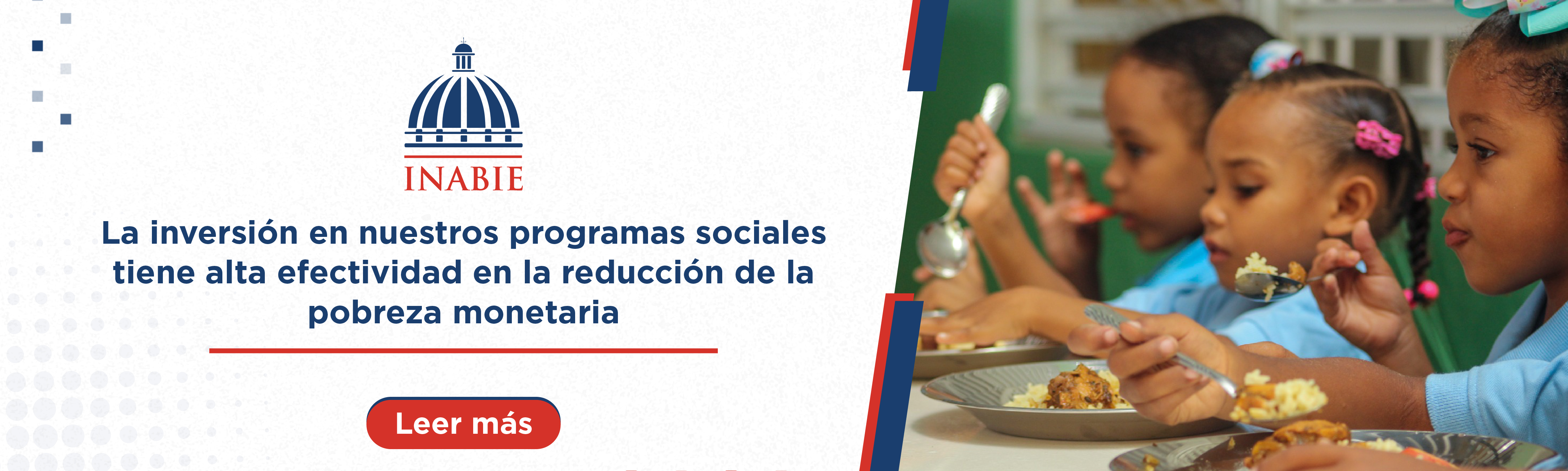 INABIE

La inversión en nuestros programas sociales tiene alta efectividad en la reducción de la pobreza monetaria

Leer más